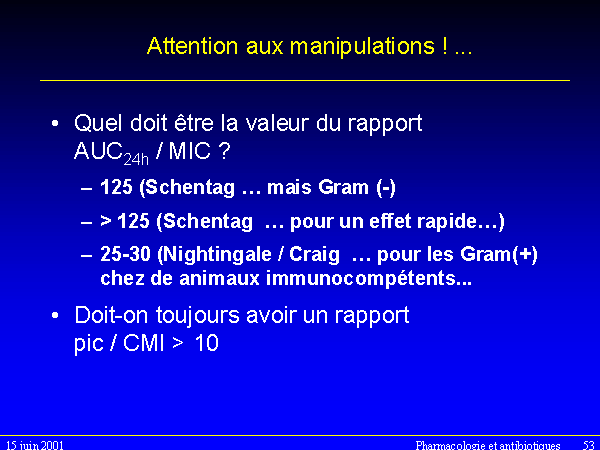 Attention aux manipulations ! ...

• Quel doit être la valeur du rapport $AUC_{24h}$ / MIC ?

– 125 (Schentag … mais Gram (-)

– > 125 (Schentag … pour un effet rapide…)

– 25-30 (Nightingale / Craig … pour les Gram(+) chez de animaux immunocompétents...

• Doit-on toujours avoir un rapport pic / CMI > 10

15 juin 2001

Pharmacologie et antibiotiques

53